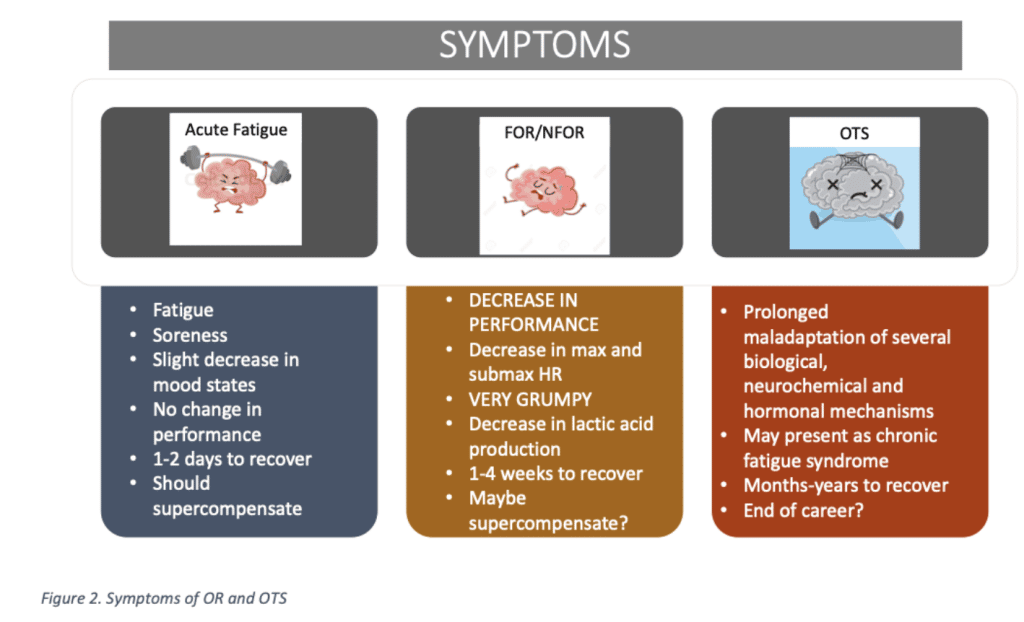 SYMPTOMS

Acute Fatigue

- Fatigue
- Soreness
- Slight decrease in mood states
- No change in performance
- 1-2 days to recover
- Should supercompensate

FOR/NFOR

- DECREASE IN PERFORMANCE
- Decrease in max and submax HR
- VERY GRUMPY
- Decrease in lactic acid production
- 1-4 weeks to recover
- Maybe supercompensate?

OTS

- Prolonged maladaptation of several biological, neurochemical and hormonal mechanisms
- May present as chronic fatigue syndrome
- Months-years to recover
- End of career?

Figure 2. Symptoms of OR and OTS